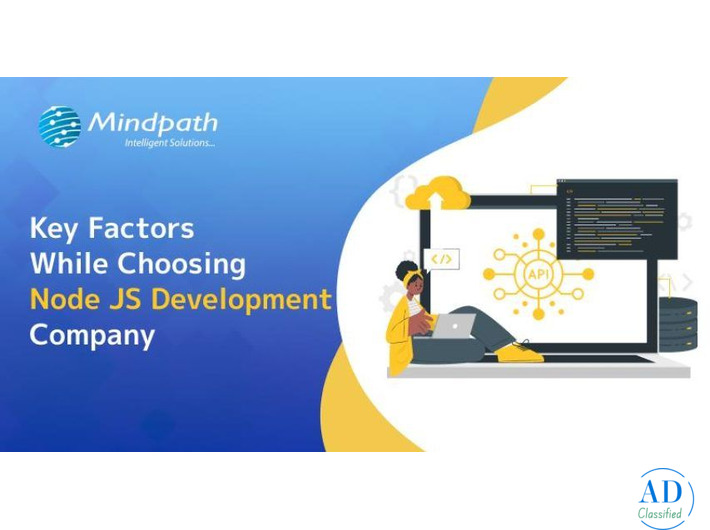 Mindpath
Intelligent Solutions...

Key Factors While Choosing Node JS Development Company

</>

API

AD
Classified